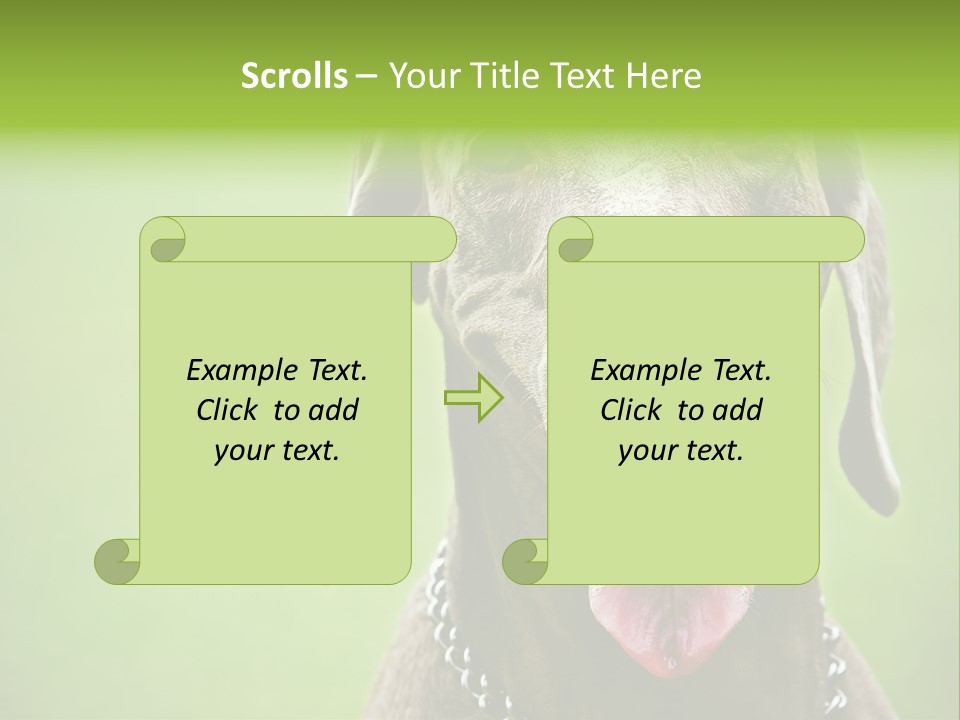 Scrolls – Your Title Text Here

Example Text. Click to add your text.

Example Text. Click to add your text.